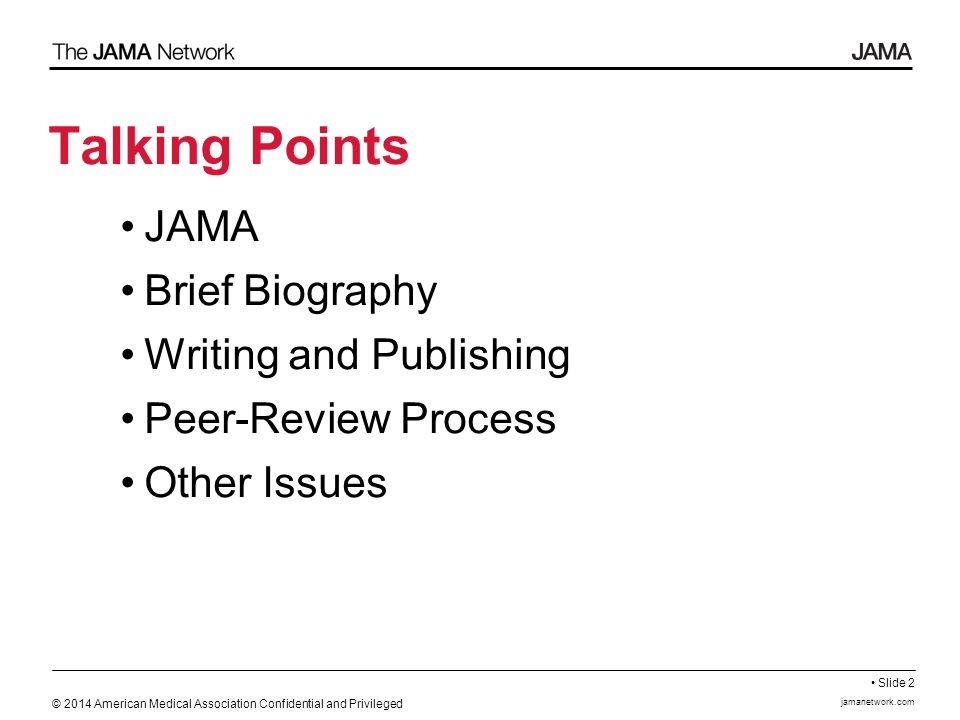 The JAMA Network

JAMA

Talking Points

• JAMA
• Brief Biography
• Writing and Publishing
• Peer-Review Process
• Other Issues

• Slide 2

© 2014 American Medical Association Confidential and Privileged

jamanetwork.com